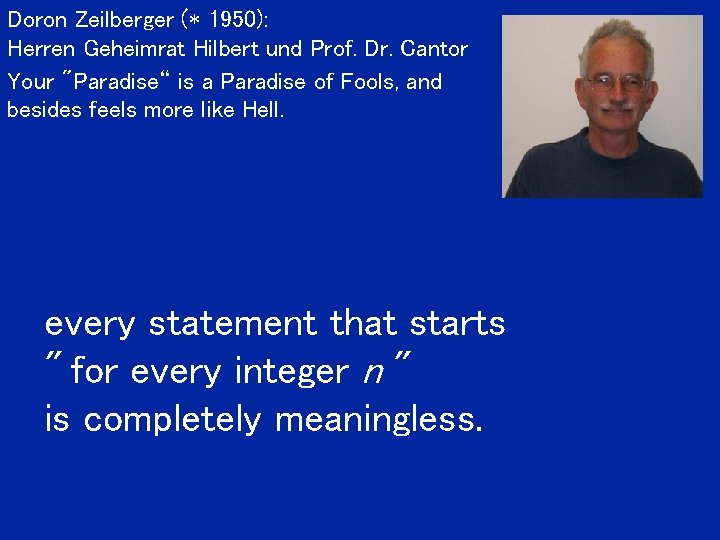 Doron Zeilberger (* 1950):
Herren Geheimrat Hilbert und Prof. Dr. Cantor
Your "Paradise" is a Paradise of Fools, and besides feels more like Hell.

every statement that starts
" for every integer $n$ "
is completely meaningless.